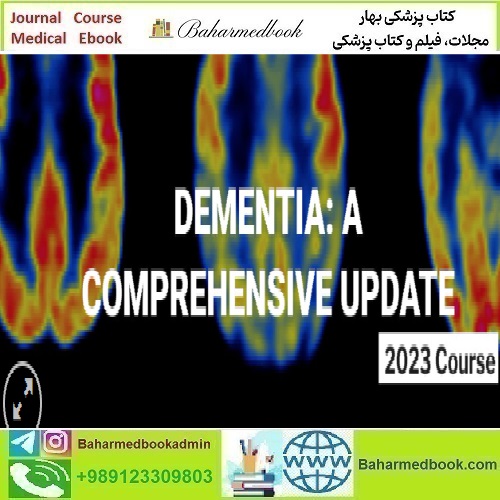 Journal Course
Medical Ebook

Baharmedbook

کتاب پزشکی بهار
مجلات، فیلم و کتاب پزشکی

DEMENTIA: A COMPREHENSIVE UPDATE

2023 Course

Baharmedbookadmin
+989123309803

WWW

Baharmedbook.com